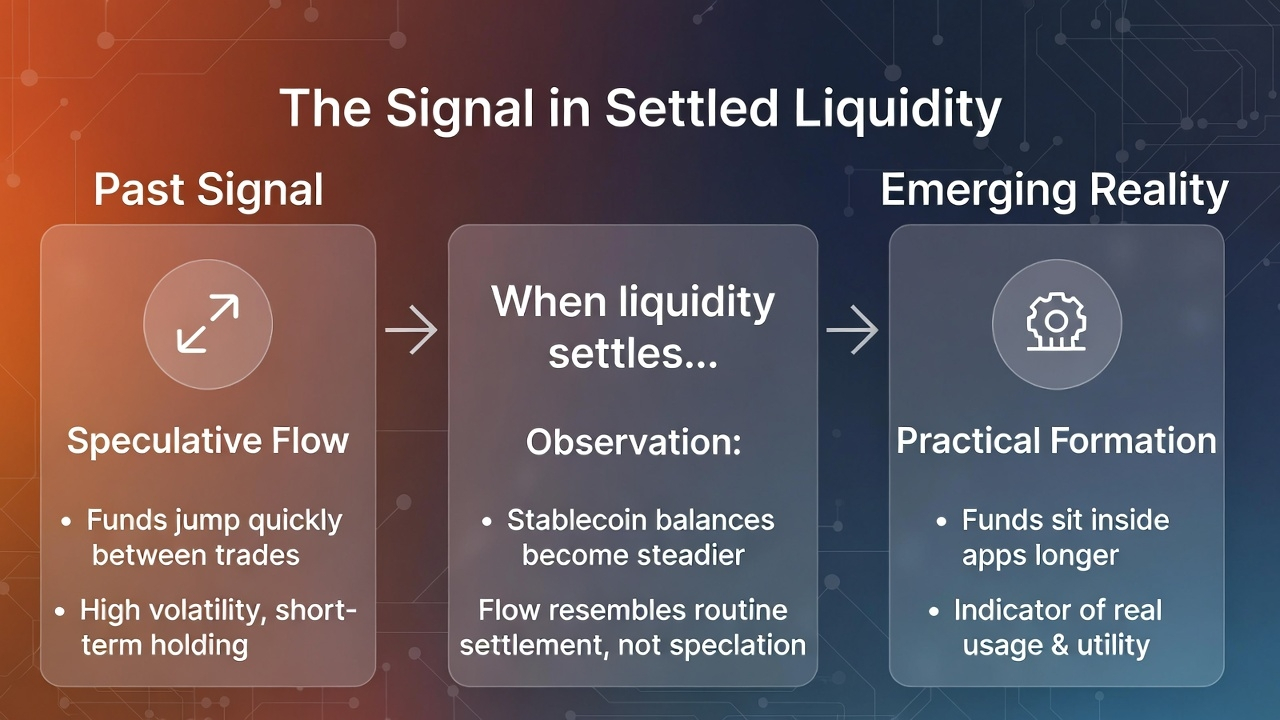 The Signal in Settled Liquidity

Past Signal

Speculative Flow

• Funds jump quickly between trades

• High volatility, short-term holding

When liquidity settles...

Observation:

• Stablecoin balances become steadier

Flow resembles routine settlement, not speclation

Emerging Reality

Practical Formation

• Funds sit inside apps longer

• Indicator of real usage & utility